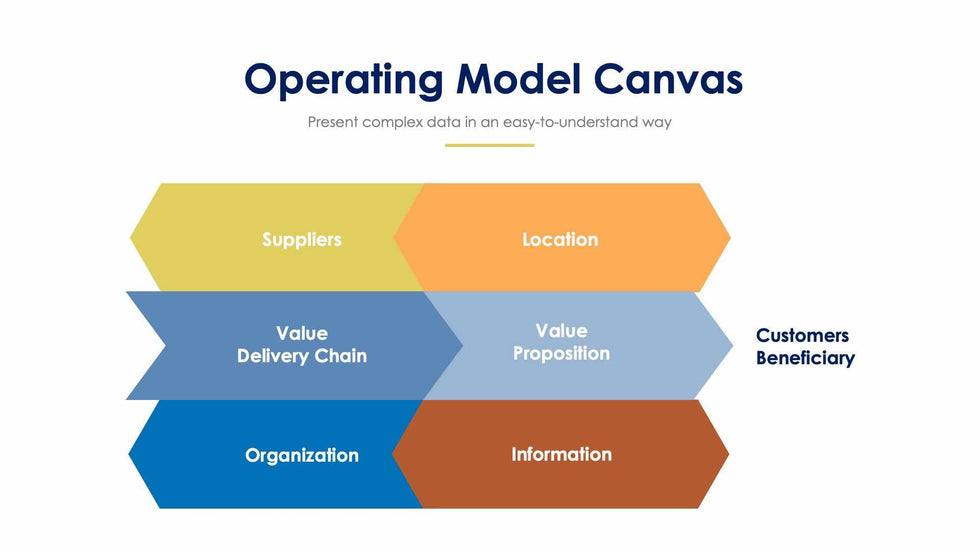 Operating Model Canvas

Present complex data in an easy-to-understand way

Suppliers

Location

Value Delivery Chain

Value Proposition

Customers Beneficiary

Organization

Information